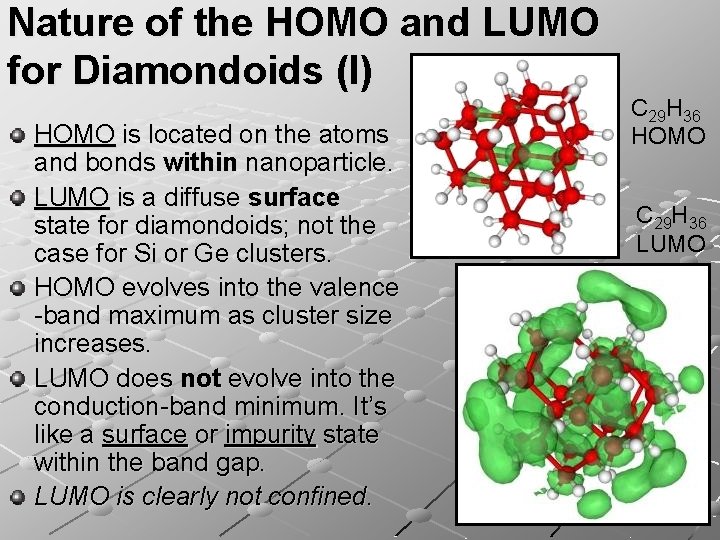 Nature of the HOMO and LUMO for Diamondoids (I)

HOMO is located on the atoms and bonds within nanoparticle.

LUMO is a diffuse surface state for diamondoids; not the case for Si or Ge clusters.

HOMO evolves into the valence -band maximum as cluster size increases.

LUMO does not evolve into the conduction-band minimum. It's like a surface or impurity state within the band gap.

LUMO is clearly not confined.

$C_{29}H_{36}$
HOMO

$C_{29}H_{36}$
LUMO